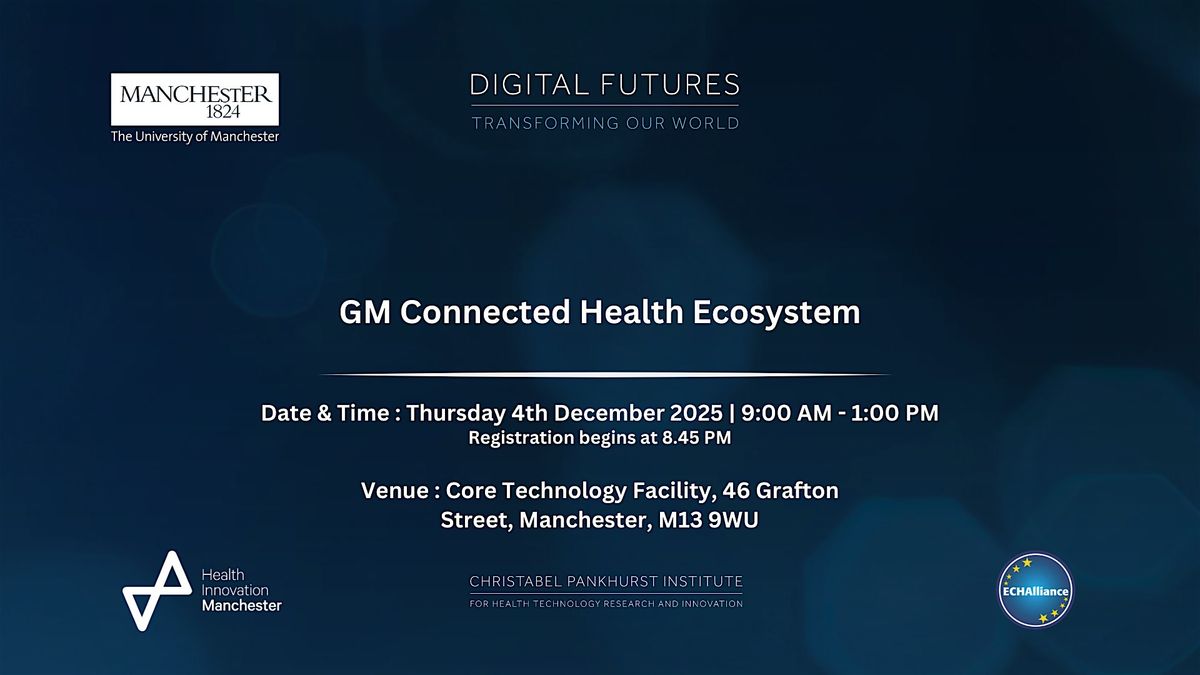 MANCHESTER
1824
The University of Manchester

DIGITAL FUTURES
TRANSFORMING OUR WORLD

GM Connected Health Ecosystem

Date & Time : Thursday 4th December 2025 | 9:00 AM - 1:00 PM
Registration begins at 8.45 PM

Venue : Core Technology Facility, 46 Grafton Street, Manchester, M13 9WU

Health Innovation Manchester

CHRISTABEL PANKHURST INSTITUTE
FOR HEALTH TECHNOLOGY RESEARCH AND INNOVATION

ECHAlliance